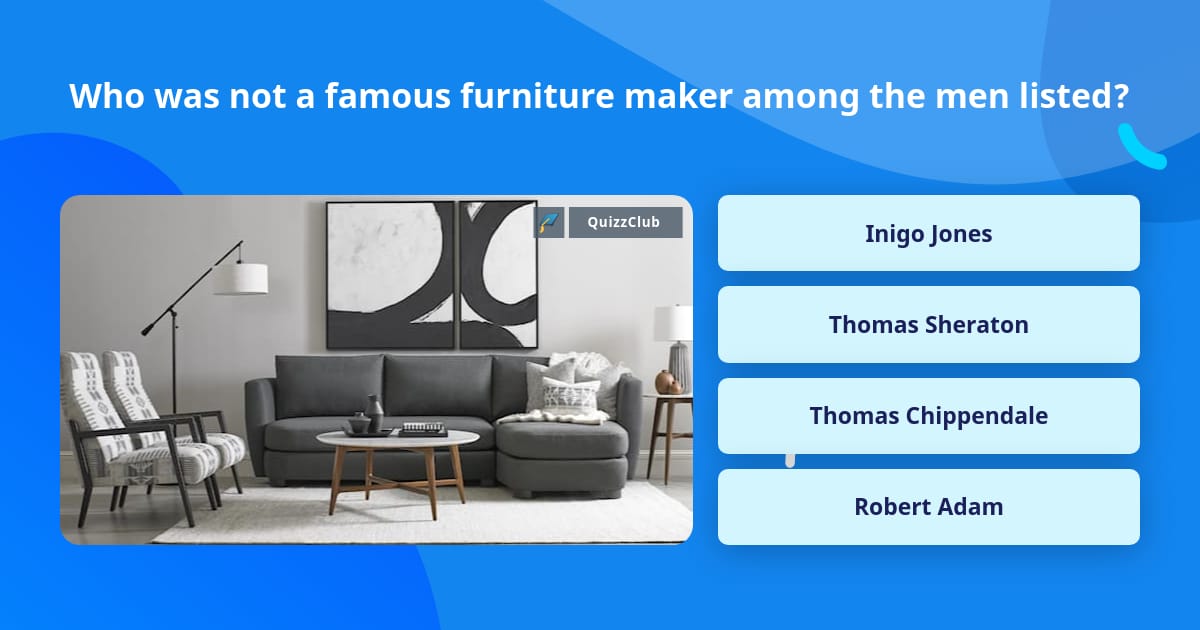 Who was not a famous furniture maker among the men listed?

QuizzClub

Inigo Jones

Thomas Sheraton

Thomas Chippendale

Robert Adam